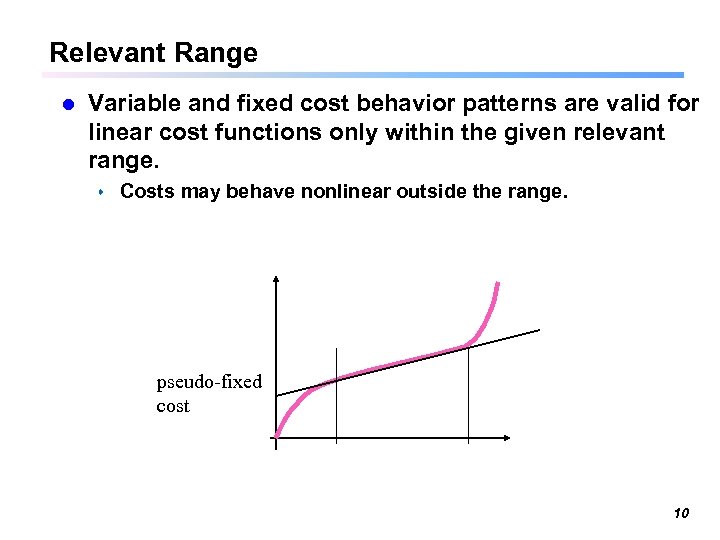 Relevant Range

Variable and fixed cost behavior patterns are valid for linear cost functions only within the given relevant range.

Costs may behave nonlinear outside the range.

pseudo-fixed cost

10